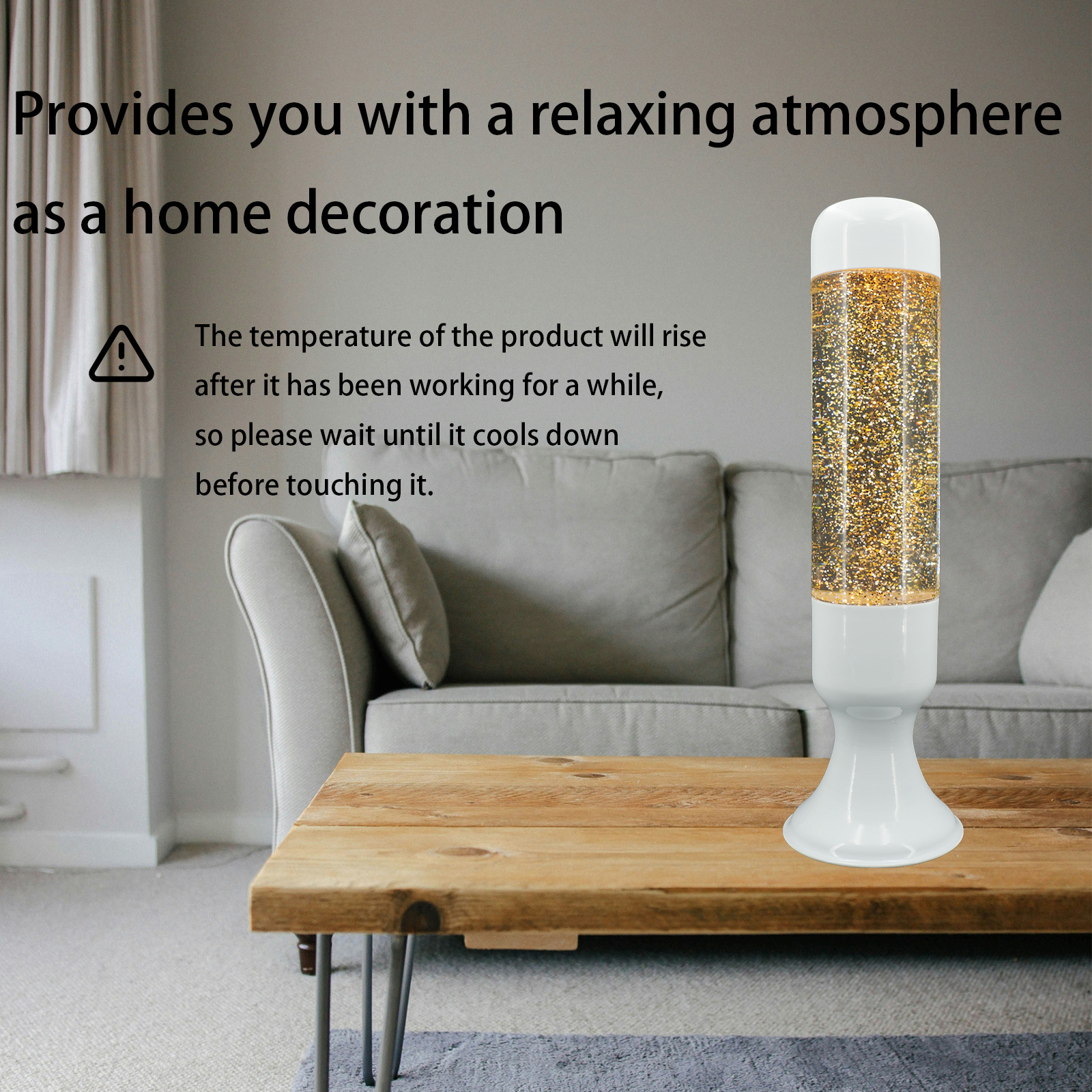 Provides you with a relaxing atmosphere as a home decoration

The temperature of the product will rise after it has been working for a while, so please wait until it cools down before touching it.